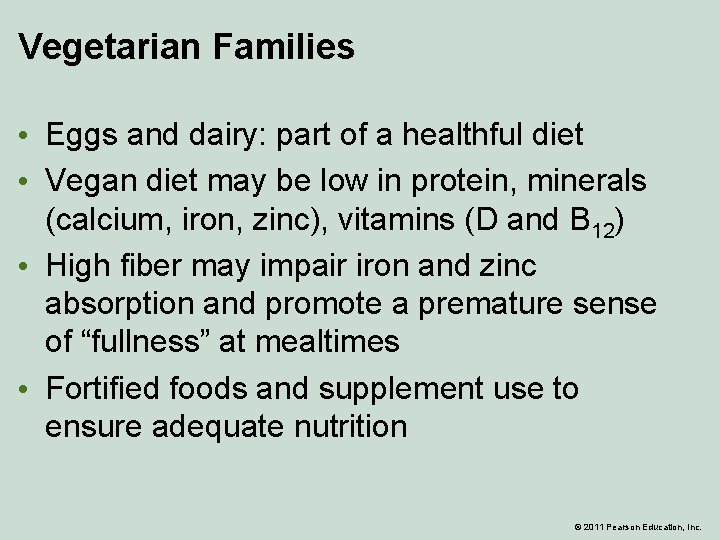 Vegetarian Families

• Eggs and dairy: part of a healthful diet
• Vegan diet may be low in protein, minerals (calcium, iron, zinc), vitamins (D and $B_{12}$)
• High fiber may impair iron and zinc absorption and promote a premature sense of “fullness” at mealtimes
• Fortified foods and supplement use to ensure adequate nutrition

© 2011 Pearson Education, Inc.